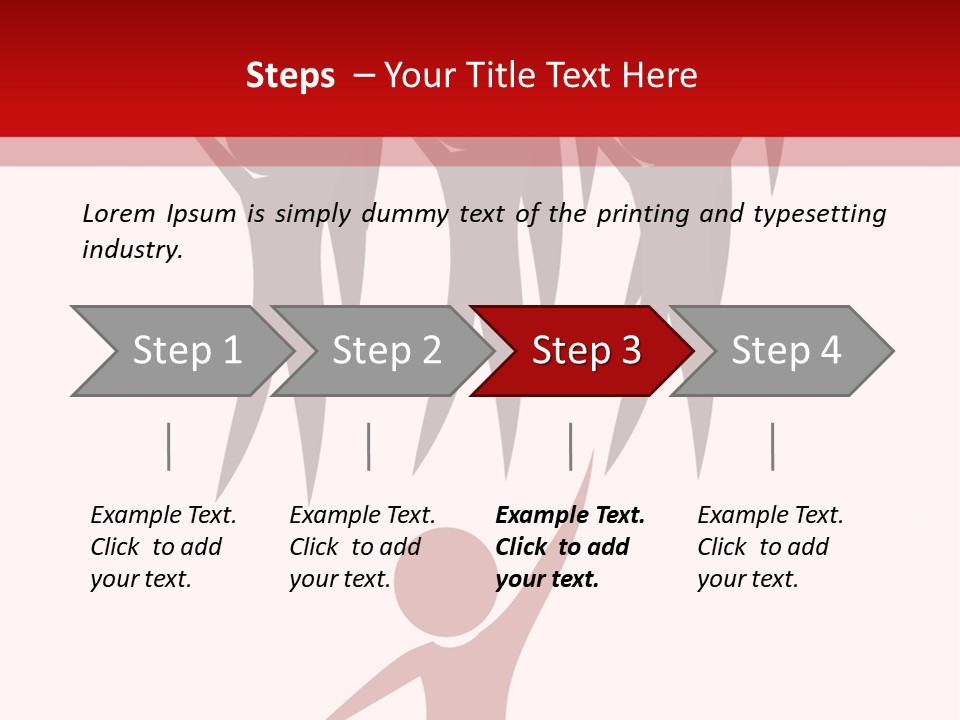 Steps – Your Title Text Here

Lorem Ipsum is simply dummy text of the printing and typesetting industry.

Step 1

Step 2

Step 3

Step 4

Example Text. Click to add your text.

Example Text. Click to add your text.

Example Text. Click to add your text.

Example Text. Click to add your text.